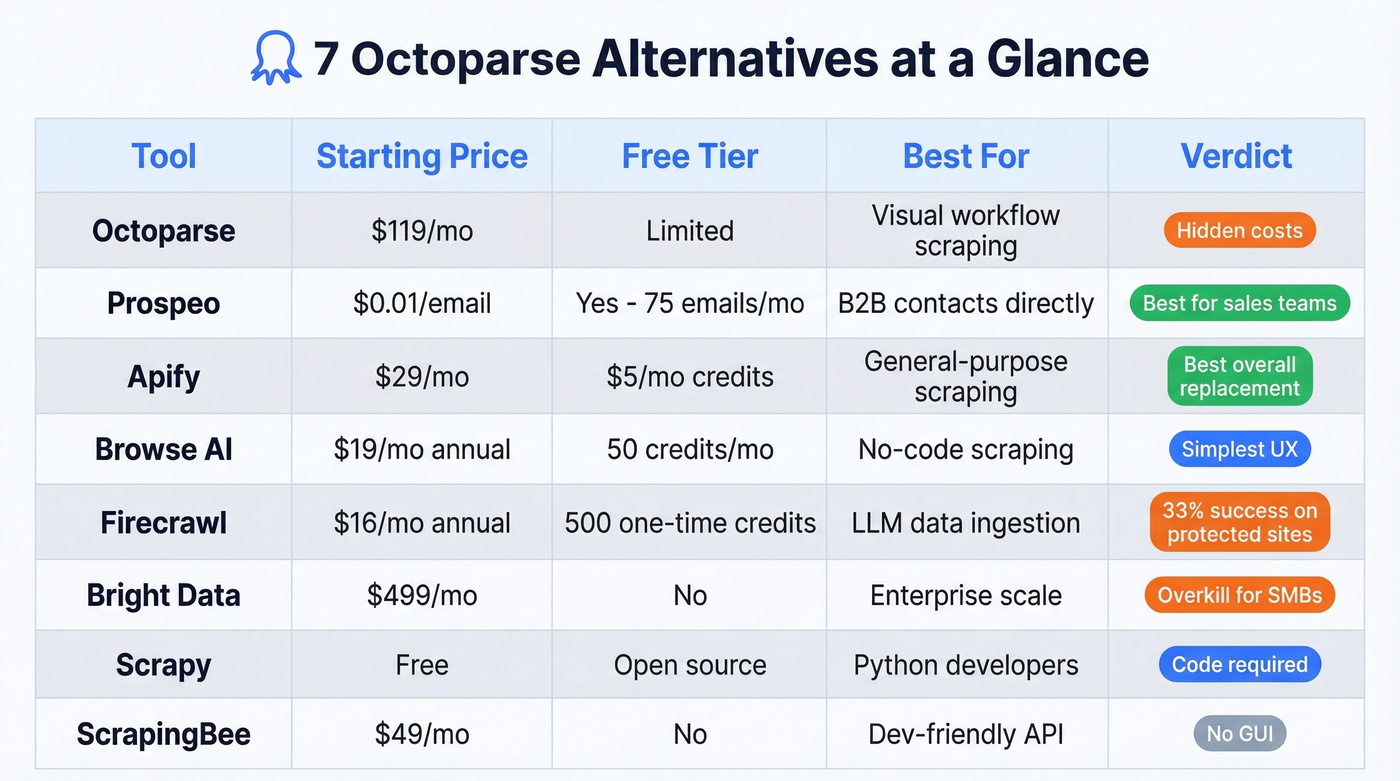 7 Octoparse Alternatives at a Glance

| Tool | Starting Price | Free Tier | Best For | Verdict |
|---|---|---|---|---|
| Octoparse | \$119/mo | Limited | Visual workflow scraping | Hidden costs |
| Prospeo | \$0.01/email | Yes - 75 emails/mo | B2B contacts directly | Best for sales teams |
| Apify | \$29/mo | \$5/mo credits | General-purpose scraping | Best overall replacement |
| Browse AI | \$19/mo annual | 50 credits/mo | No-code scraping | Simplest UX |
| Firecrawl | \$16/mo annual | 500 one-time credits | LLM data ingestion | 33% success on protected sites |
| Bright Data | \$499/mo | No | Enterprise scale | Overkill for SMBs |
| Scrapy | Free | Open source | Python developers | Code required |
| ScrapingBee | \$49/mo | No | Dev-friendly API | No GUI |